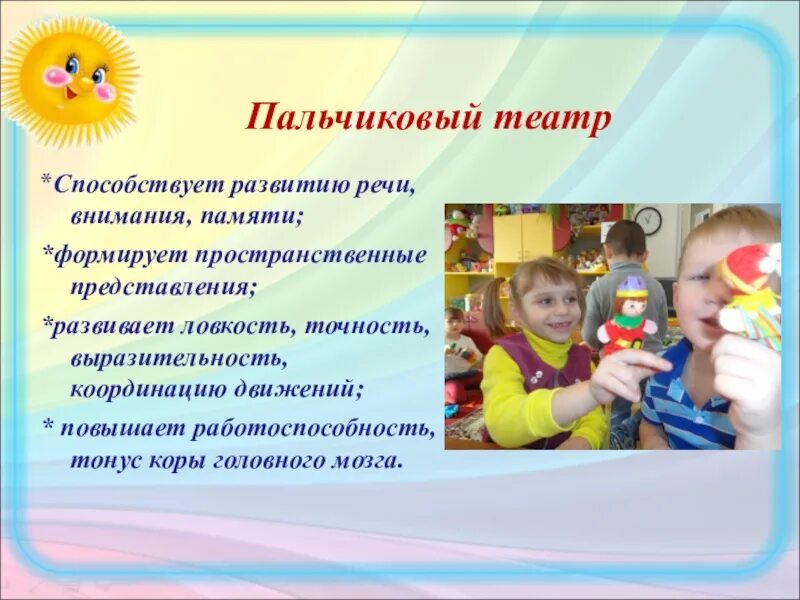 Пальчиковый театр

*Способствует развитию речи, внимания, памяти;

*формирует пространственные представления;

*развивает ловкость, точность, выразительность, координацию движений;

* повышает работоспособность, тонус коры головного мозга.